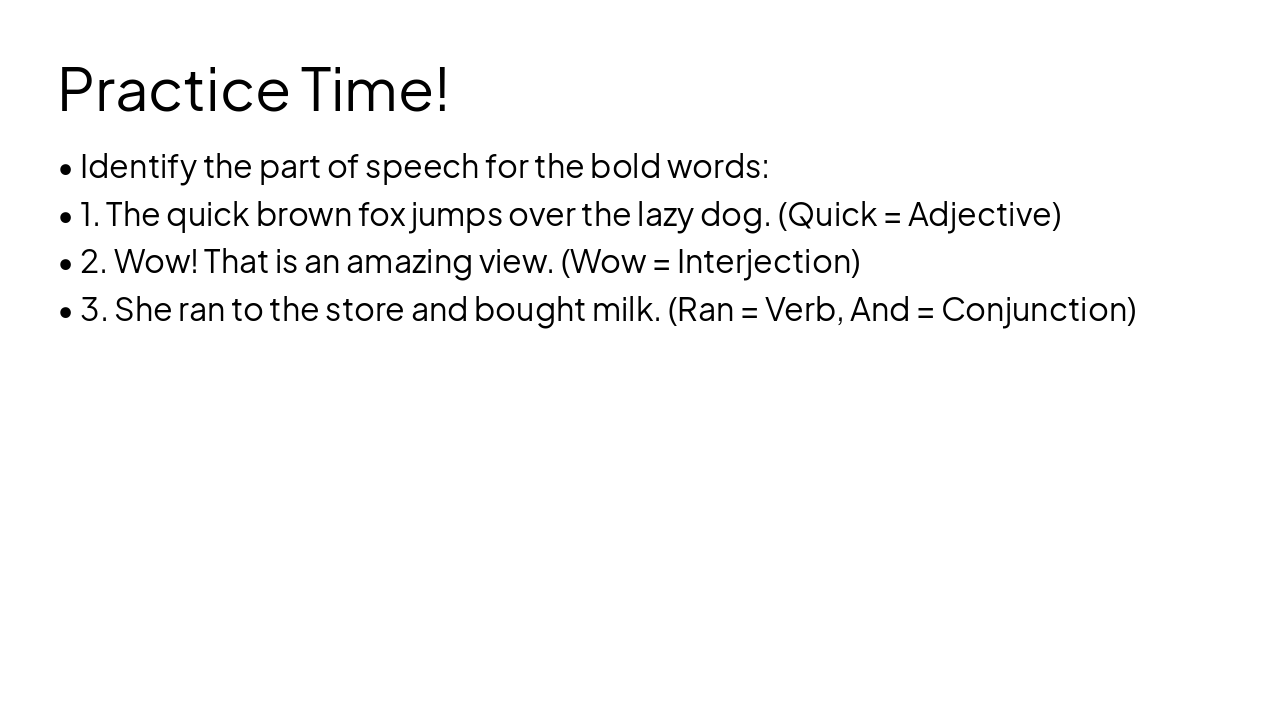 Practice Time!

• Identify the part of speech for the bold words:
• 1. The quick brown fox jumps over the lazy dog. (Quick = Adjective)
• 2. Wow! That is an amazing view. (Wow = Interjection)
• 3. She ran to the store and bought milk. (Ran = Verb, And = Conjunction)